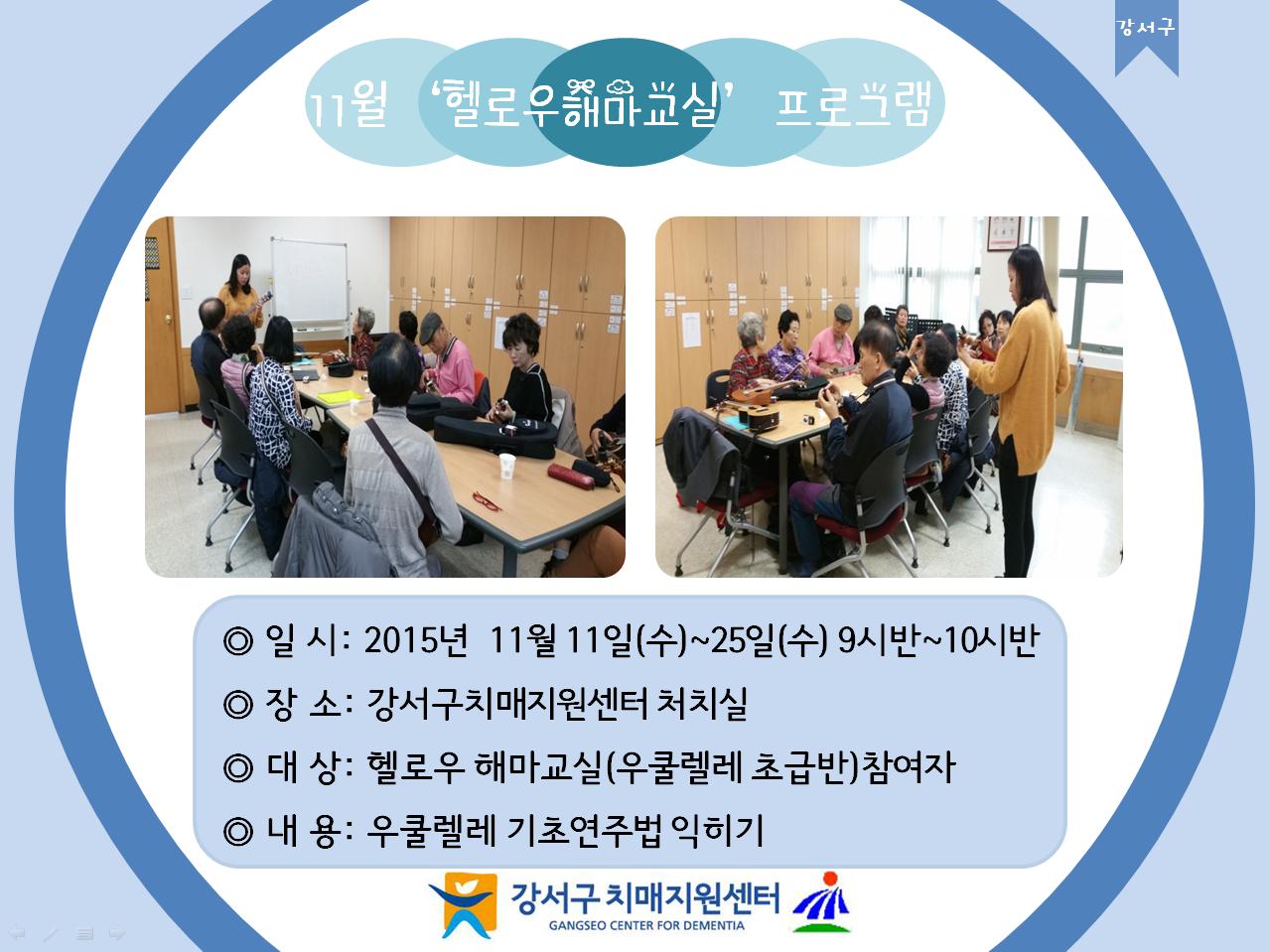 강서구

11월 '헬로우해마교실' 프로그램

◎ 일 시: 2015년 11월 11일(수)~25일(수) 9시반~10시반

◎ 장 소: 강서구치매지원센터 처치실

◎ 대 상: 헬로우 해마교실(우쿨렐레 초급반)참여자

◎ 내 용: 우쿨렐레 기초연주법 익히기

강서구 치매지원센터
GANGSEO CENTER FOR DEMENTIA